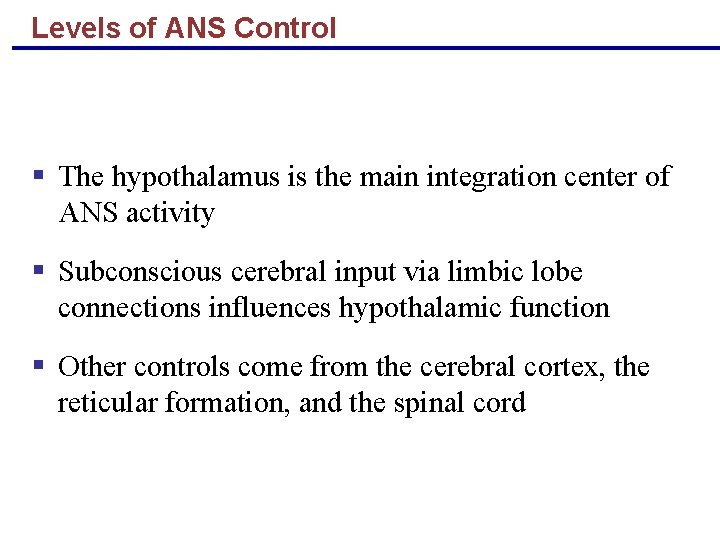 Levels of ANS Control

▪ The hypothalamus is the main integration center of ANS activity

▪ Subconscious cerebral input via limbic lobe connections influences hypothalamic function

▪ Other controls come from the cerebral cortex, the reticular formation, and the spinal cord